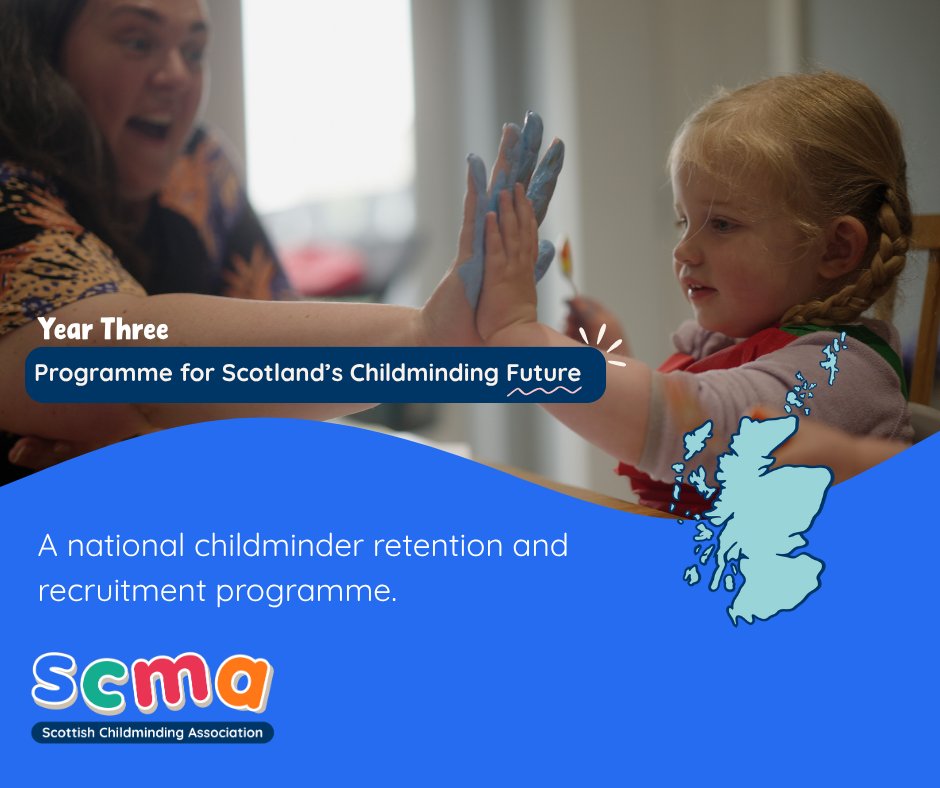 Year Three

Programme for Scotland's Childminding Future

A national childminder retention and recruitment programme.

scma

Scottish Childminding Association